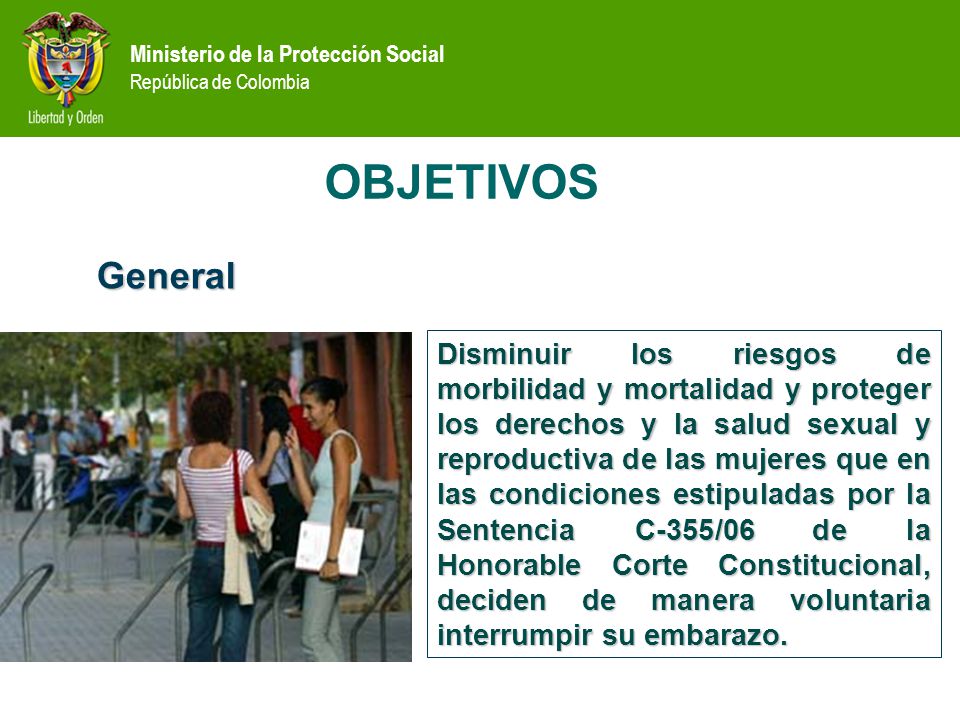 Libertad y Orden

Ministerio de la Protección Social
República de Colombia

OBJETIVOS

General

Disminuir los riesgos de morbilidad y mortalidad y proteger los derechos y la salud sexual y reproductiva de las mujeres que en las condiciones estipuladas por la Sentencia C-355/06 de la Honorable Corte Constitucional, deciden de manera voluntaria interrumpir su embarazo.